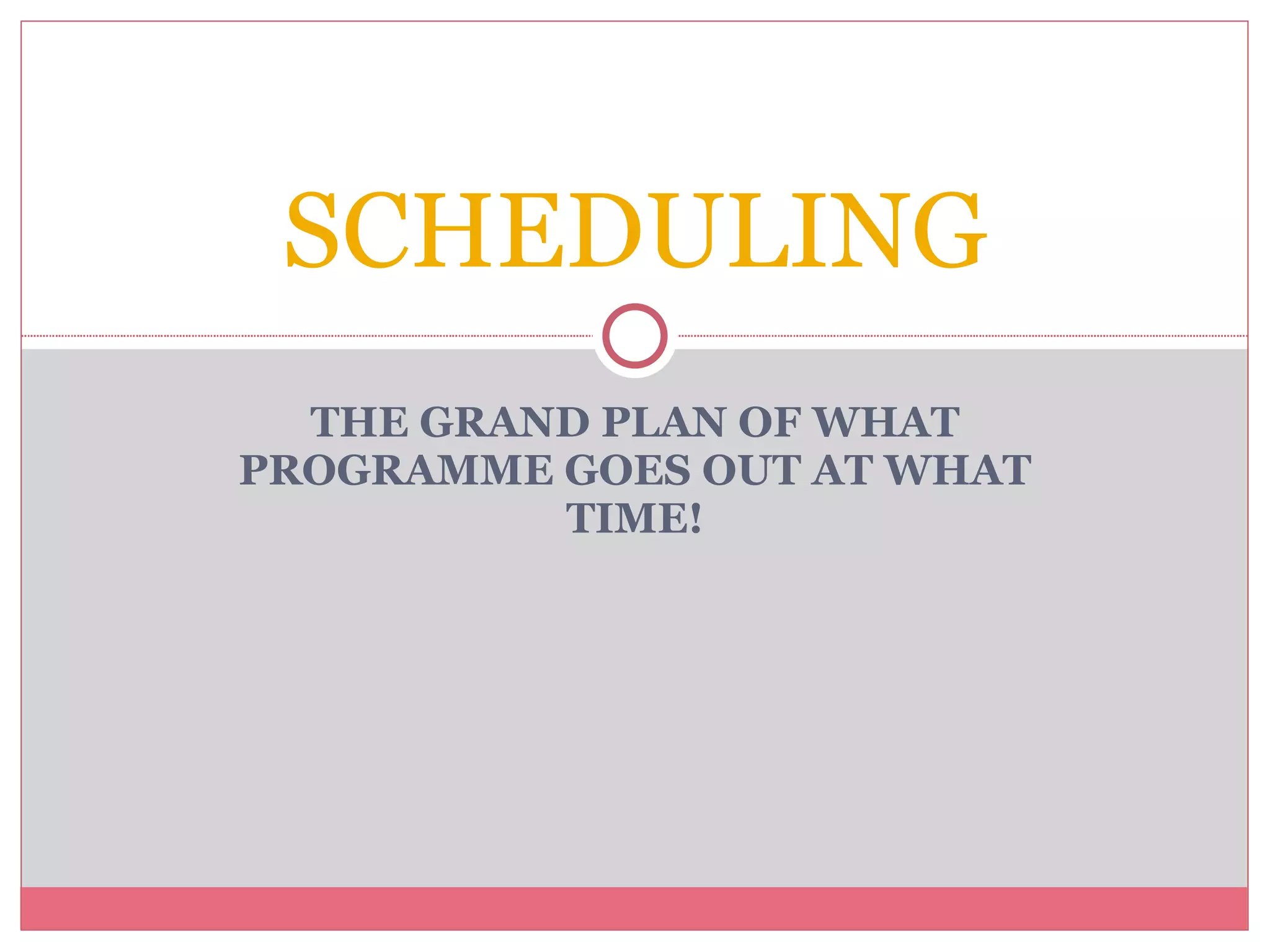 SCHEDULING

THE GRAND PLAN OF WHAT PROGRAMME GOES OUT AT WHAT TIME!